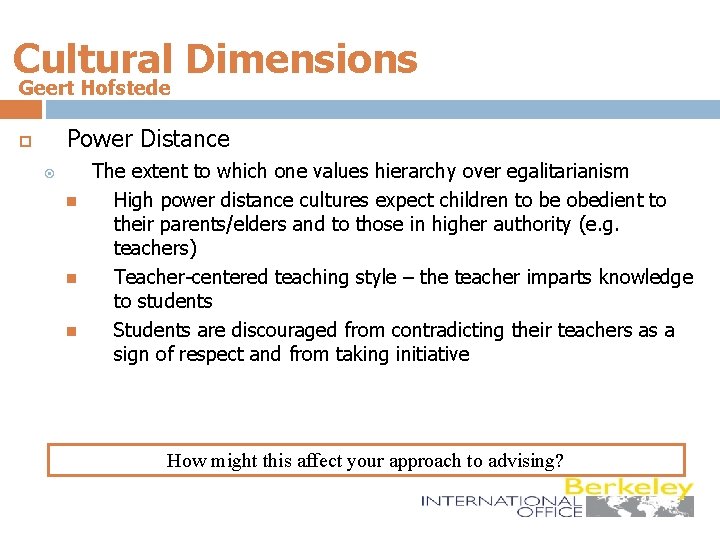 Cultural Dimensions
Geert Hofstede

Power Distance

The extent to which one values hierarchy over egalitarianism

High power distance cultures expect children to be obedient to their parents/elders and to those in higher authority (e.g. teachers)

Teacher-centered teaching style – the teacher imparts knowledge to students

Students are discouraged from contradicting their teachers as a sign of respect and from taking initiative

How might this affect your approach to advising?

Berkeley
INTERNATIONAL OFFICE